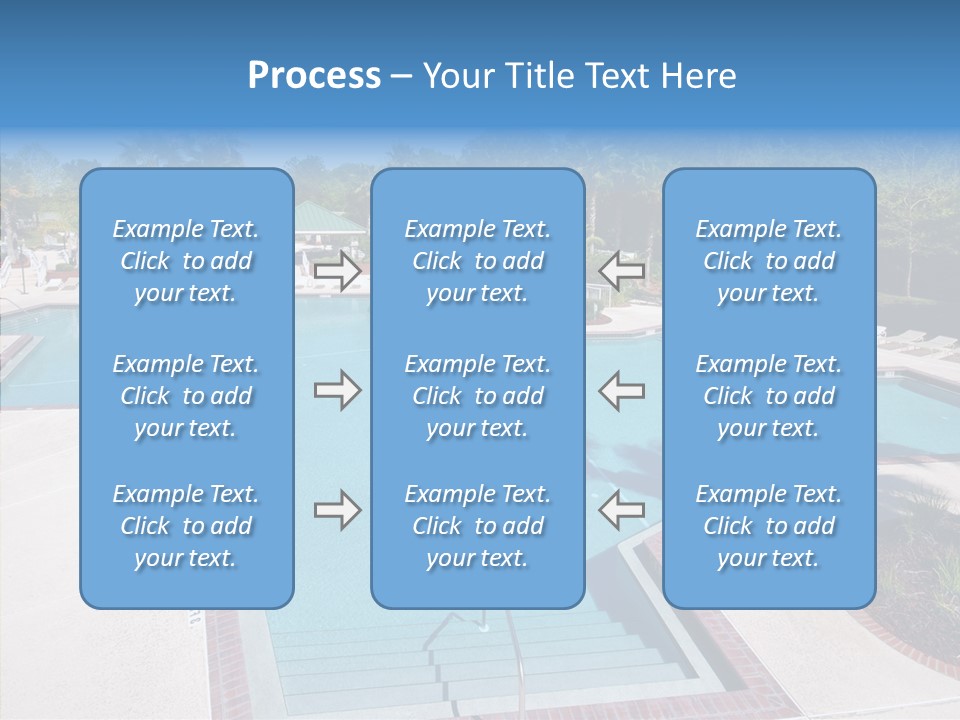 Process – Your Title Text Here

Example Text. Click to add your text.

Example Text. Click to add your text.

Example Text. Click to add your text.

Example Text. Click to add your text.

Example Text. Click to add your text.

Example Text. Click to add your text.

Example Text. Click to add your text.

Example Text. Click to add your text.

Example Text. Click to add your text.